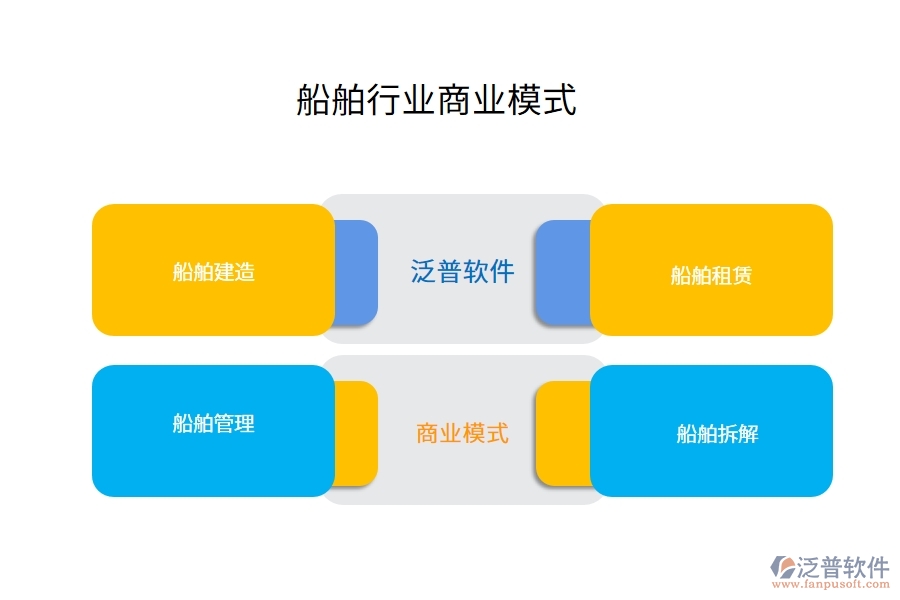 船舶行业商业模式

船舶建造

泛普软件

船舶租赁

船舶管理

商业模式

船舶拆解

泛普软件
www.fanpusoft.com